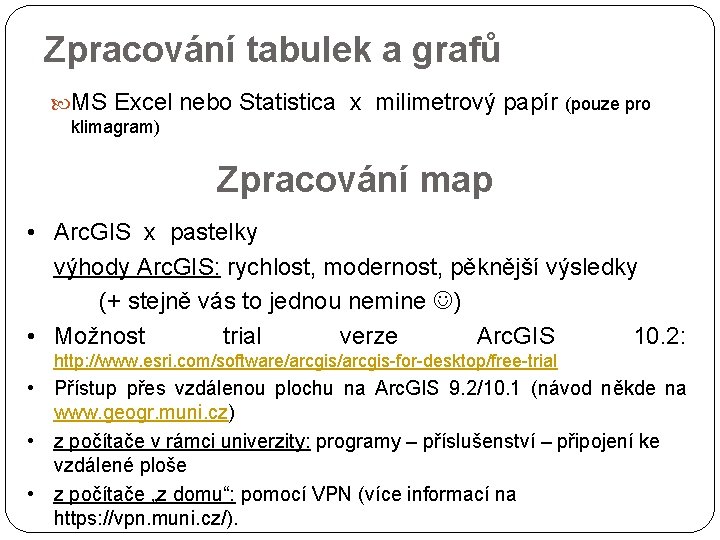 Zpracování tabulek a grafů

MS Excel nebo Statistica x milimetrový papír (pouze pro klimagram)

Zpracování map

• ArcGIS x pastelky
výhody ArcGIS: rychlost, modernost, pěknější výsledky
(+ stejně vás to jednou nemine ☺)

• Možnost trial verze ArcGIS 10.2: http://www.esri.com/software/arcgis/arcgis-for-desktop/free-trial

• Přístup přes vzdálenou plochu na ArcGIS 9.2/10.1 (návod někde na www.geogr.muni.cz)

• z počítače v rámci univerzity: programy – příslušenství – připojení ke vzdálené ploše

• z počítače „z domu“: pomocí VPN (více informací na https://vpn.muni.cz/).